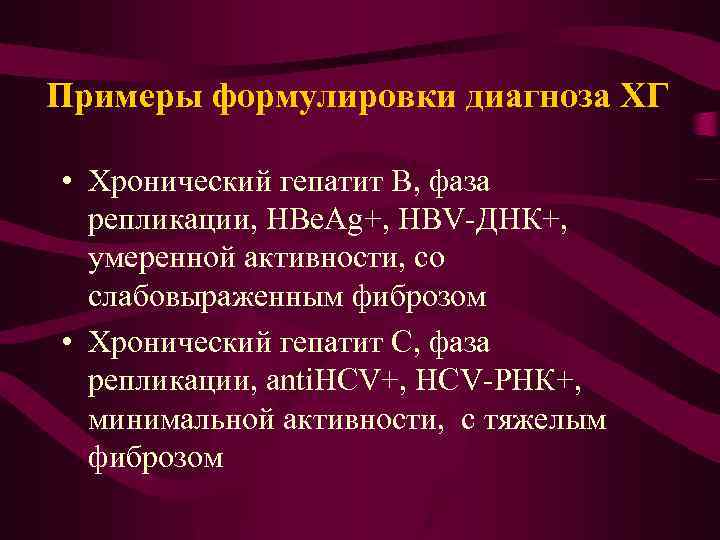 Примеры формулировки диагноза ХГ

• Хронический гепатит В, фаза репликации, HBeAg+, HBV-ДНК+, умеренной активности, со слабовыраженным фиброзом

• Хронический гепатит С, фаза репликации, antiHCV+, HCV-РНК+, минимальной активности, с тяжелым фиброзом